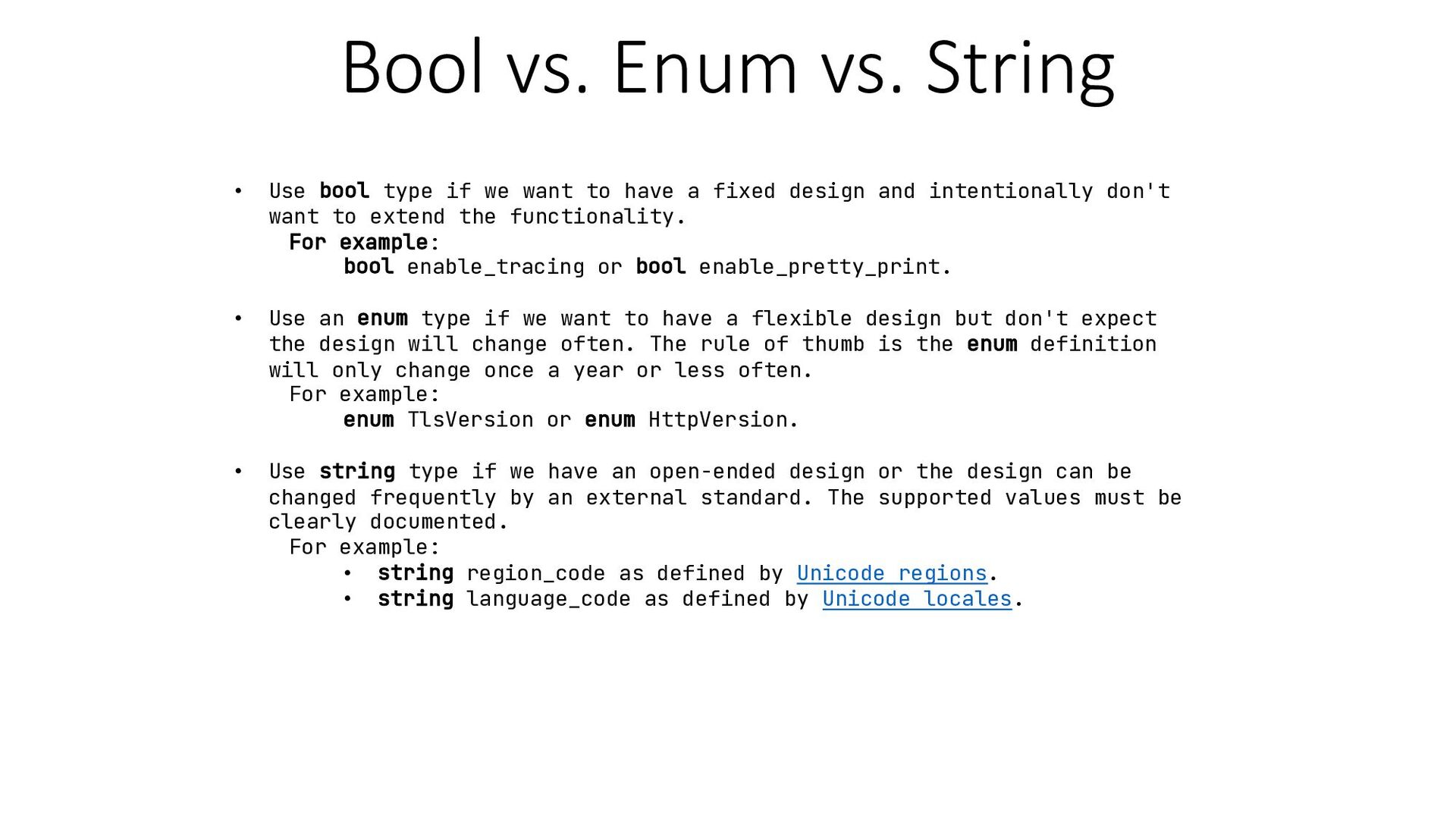 Bool vs. Enum vs. String

• Use bool type if we want to have a fixed design and intentionally don't want to extend the functionality.
For example:
bool enable_tracing or bool enable_pretty_print.

• Use an enum type if we want to have a flexible design but don't expect the design will change often. The rule of thumb is the enum definition will only change once a year or less often.
For example:
enum TlsVersion or enum HttpVersion.

• Use string type if we have an open-ended design or the design can be changed frequently by an external standard. The supported values must be clearly documented.
For example:
• string region_code as defined by Unicode regions.
• string language_code as defined by Unicode locales.